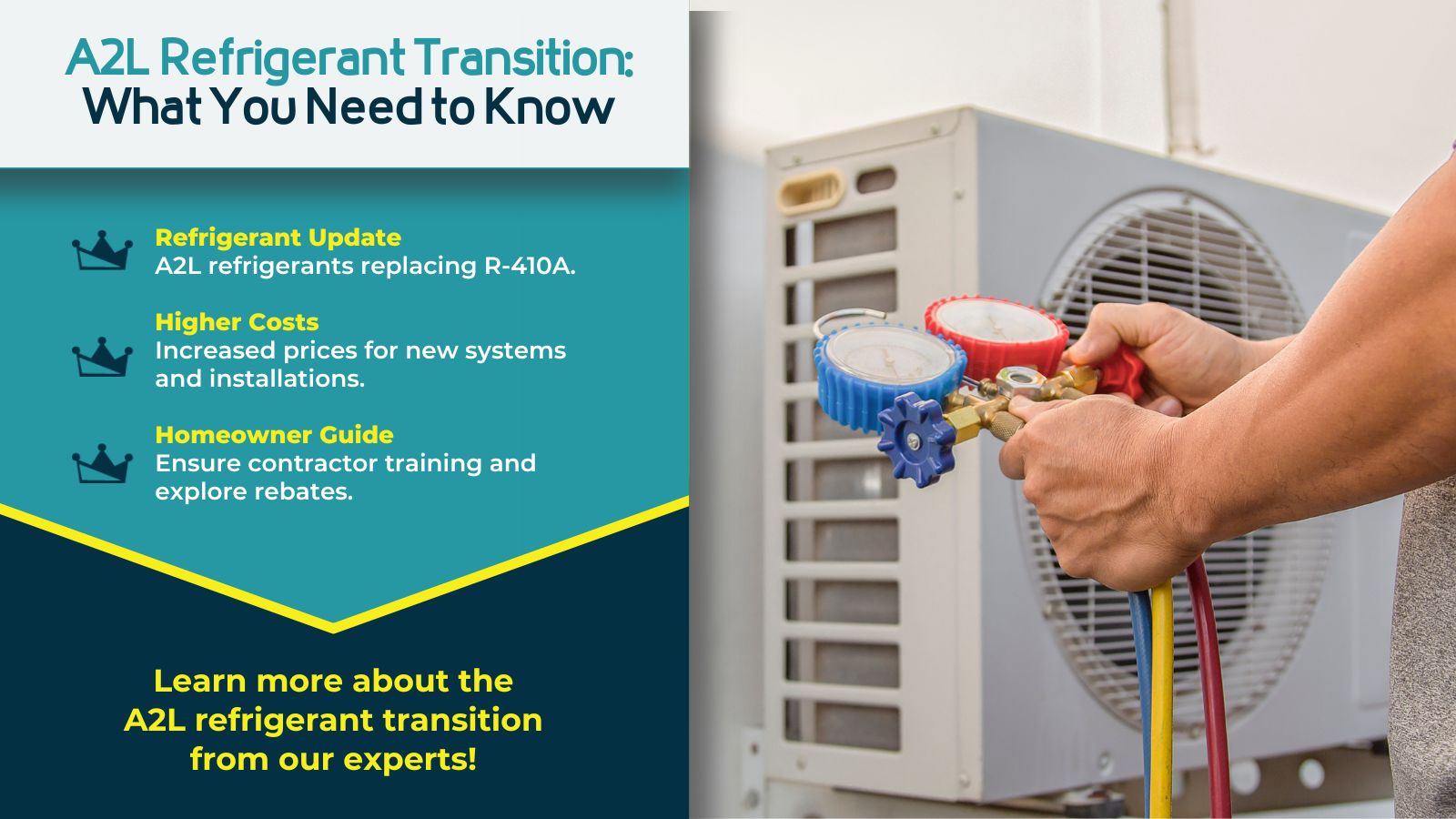 A2L Refrigerant Transition:
What You Need to Know

Refrigerant Update
A2L refrigerants replacing R-410A.

Higher Costs
Increased prices for new systems and installations.

Homeowner Guide
Ensure contractor training and explore rebates.

Learn more about the A2L refrigerant transition from our experts!